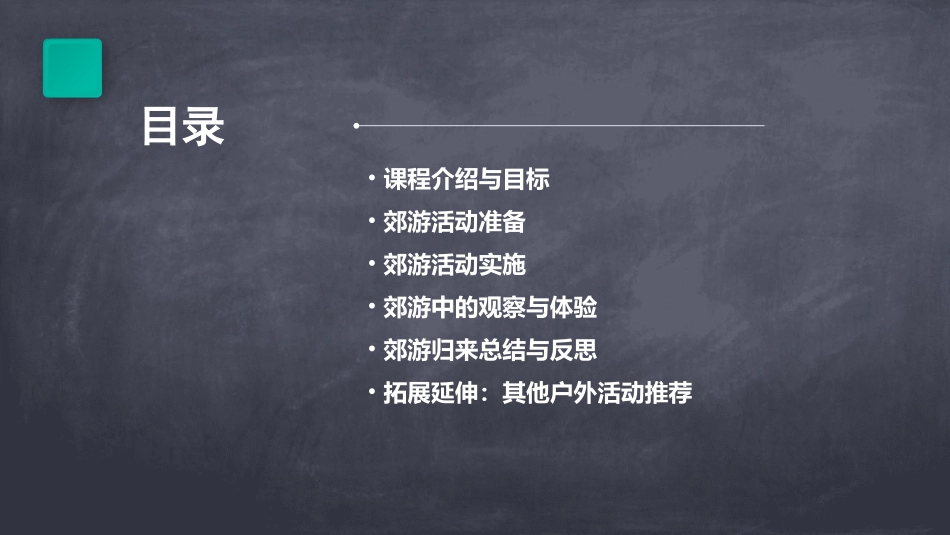 目录

• 课程介绍与目标
• 郊游活动准备
• 郊游活动实施
• 郊游中的观察与体验
• 郊游归来总结与反思
• 拓展延伸：其他户外活动推荐